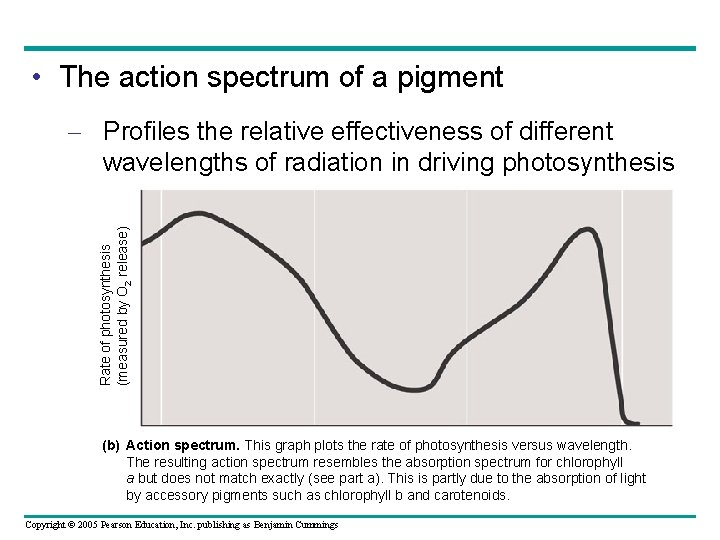 • The action spectrum of a pigment

– Profiles the relative effectiveness of different wavelengths of radiation in driving photosynthesis

Rate of photosynthesis (measured by $O_2$ release)

(b) Action spectrum. This graph plots the rate of photosynthesis versus wavelength. The resulting action spectrum resembles the absorption spectrum for chlorophyll a but does not match exactly (see part a). This is partly due to the absorption of light by accessory pigments such as chlorophyll b and carotenoids.

Copyright © 2005 Pearson Education, Inc. publishing as Benjamin Cummings